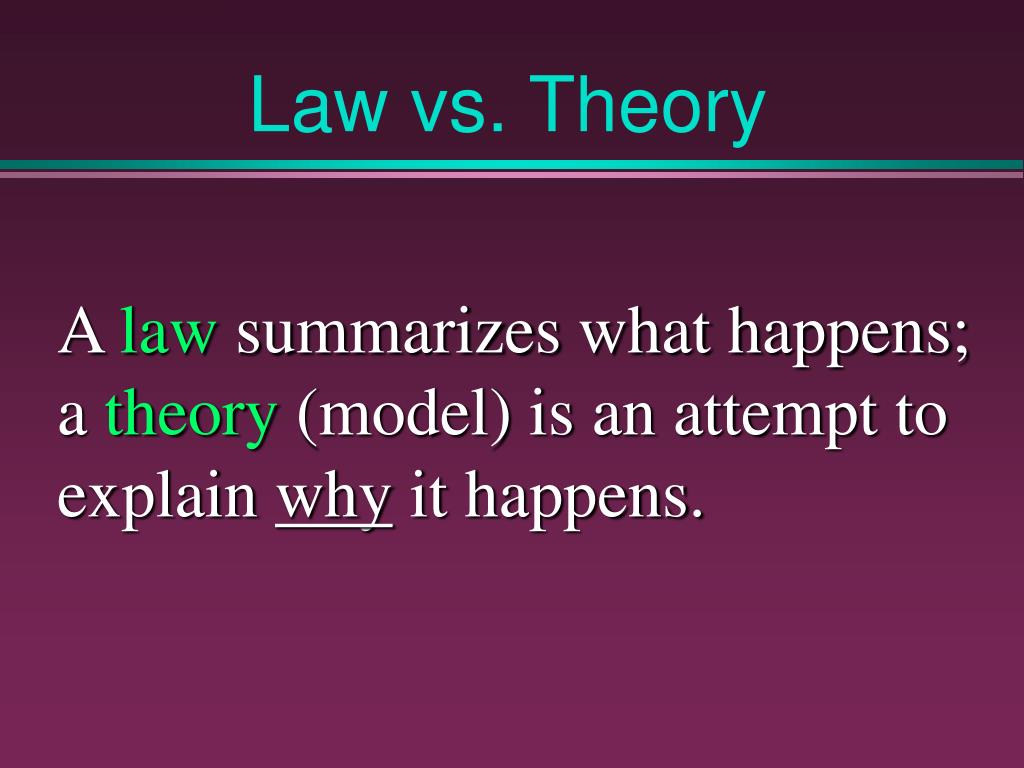 Law vs. Theory

A law summarizes what happens; a theory (model) is an attempt to explain why it happens.